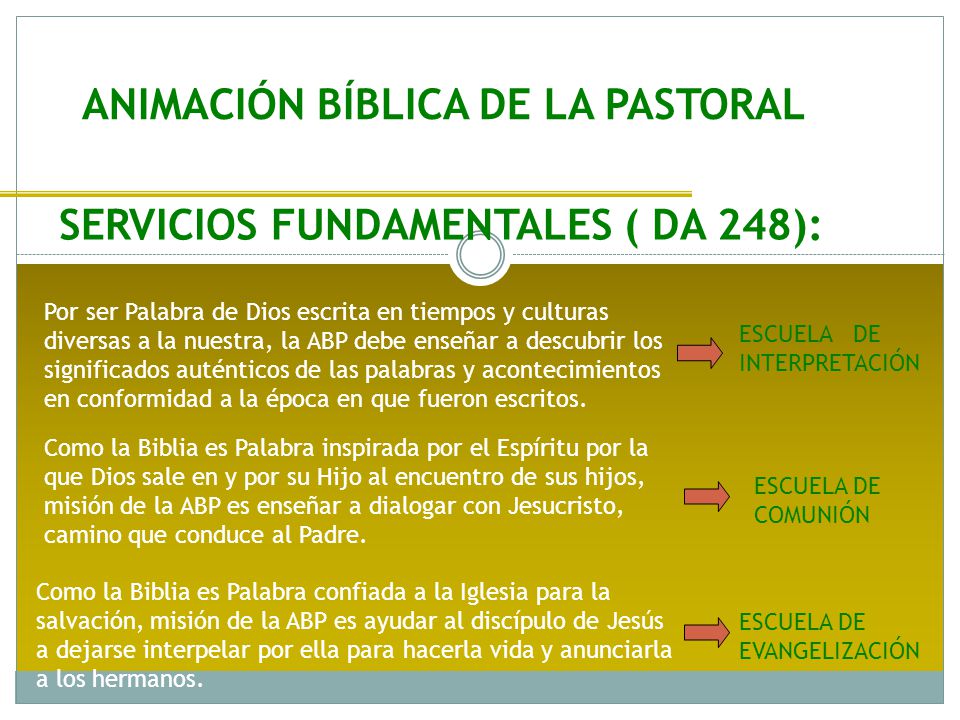 ANIMACIÓN BÍBLICA DE LA PASTORAL

SERVICIOS FUNDAMENTALES ( DA 248):

Por ser Palabra de Dios escrita en tiempos y culturas diversas a la nuestra, la ABP debe enseñar a descubrir los significados auténticos de las palabras y acontecimientos en conformidad a la época en que fueron escritos.

ESCUELA DE INTERPRETACIÓN

Como la Biblia es Palabra inspirada por el Espíritu por la que Dios sale en y por su Hijo al encuentro de sus hijos, misión de la ABP es enseñar a dialogar con Jesucristo, camino que conduce al Padre.

ESCUELA DE COMUNIÓN

Como la Biblia es Palabra confiada a la Iglesia para la salvación, misión de la ABP es ayudar al discípulo de Jesús a dejarse interpelar por ella para hacerla vida y anunciarla a los hermanos.

ESCUELA DE EVANGELIZACIÓN